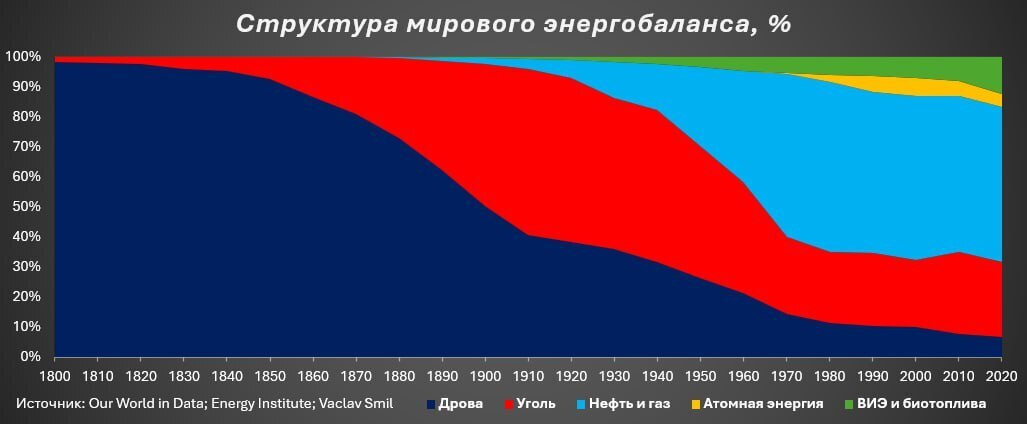 Структура мирового энергобаланса, %

100%
90%
80%
70%
60%
50%
40%
30%
20%
10%
0%

1800 1810 1820 1830 1840 1850 1860 1870 1880 1890 1900 1910 1920 1930 1940 1950 1960 1970 1980 1990 2000 2010 2020

Источник: Our World in Data; Energy Institute; Vaclav Smil

Дрова
Уголь
Нефть и газ
Атомная энергия
ВИЭ и биотоплива